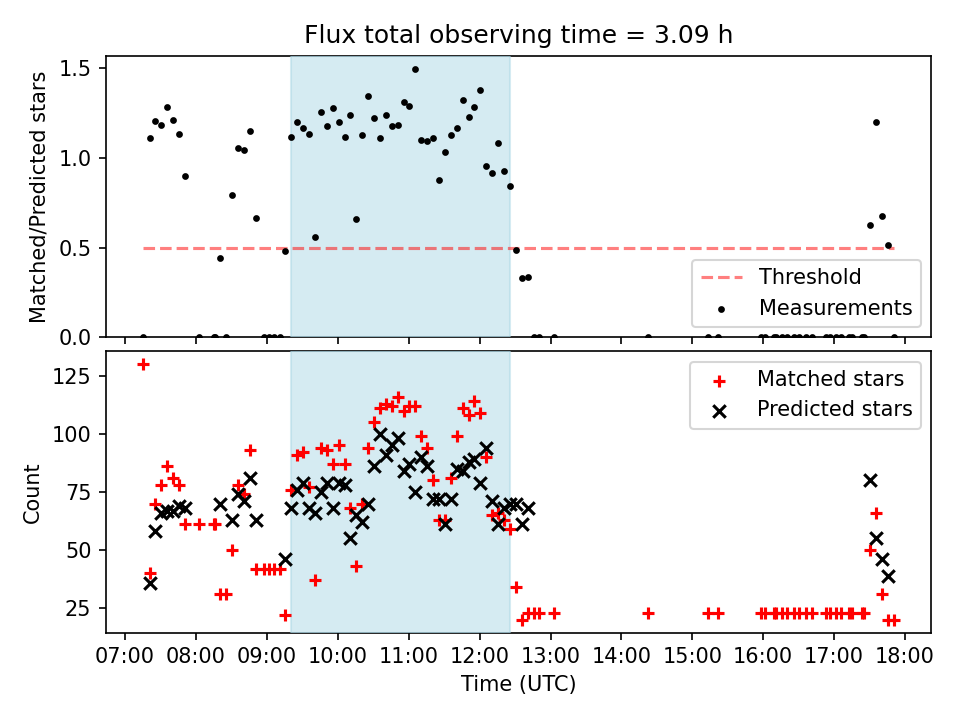 Flux total observing time = 3.09 h

Matched/Predicted stars

1.5
1.0
0.5
0.0

Threshold
Measurements

Count

125
100
75
50
25

Matched stars
Predicted stars

07:00 08:00 09:00 10:00 11:00 12:00 13:00 14:00 15:00 16:00 17:00 18:00

Time (UTC)